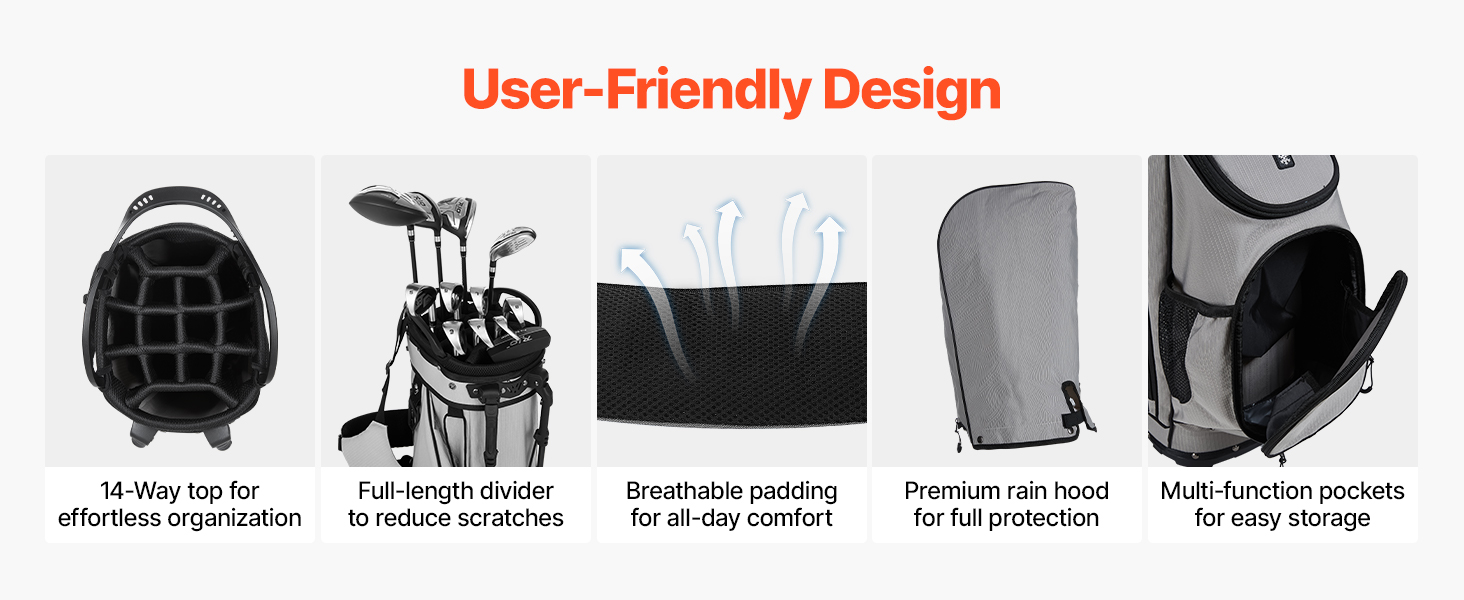 User-Friendly Design

14-Way top for effortless organization

Full-length divider to reduce scratches

Breathable padding for all-day comfort

Premium rain hood for full protection

Multi-function pockets for easy storage